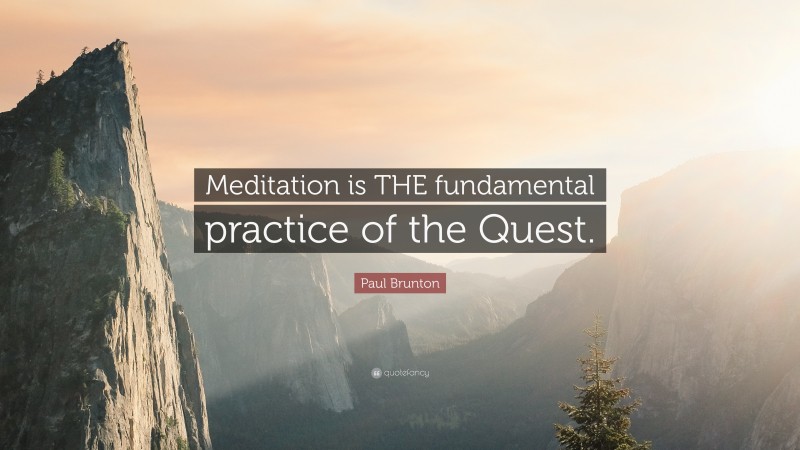 Meditation is THE fundamental practice of the Quest.

Paul Brunton

quotefancy